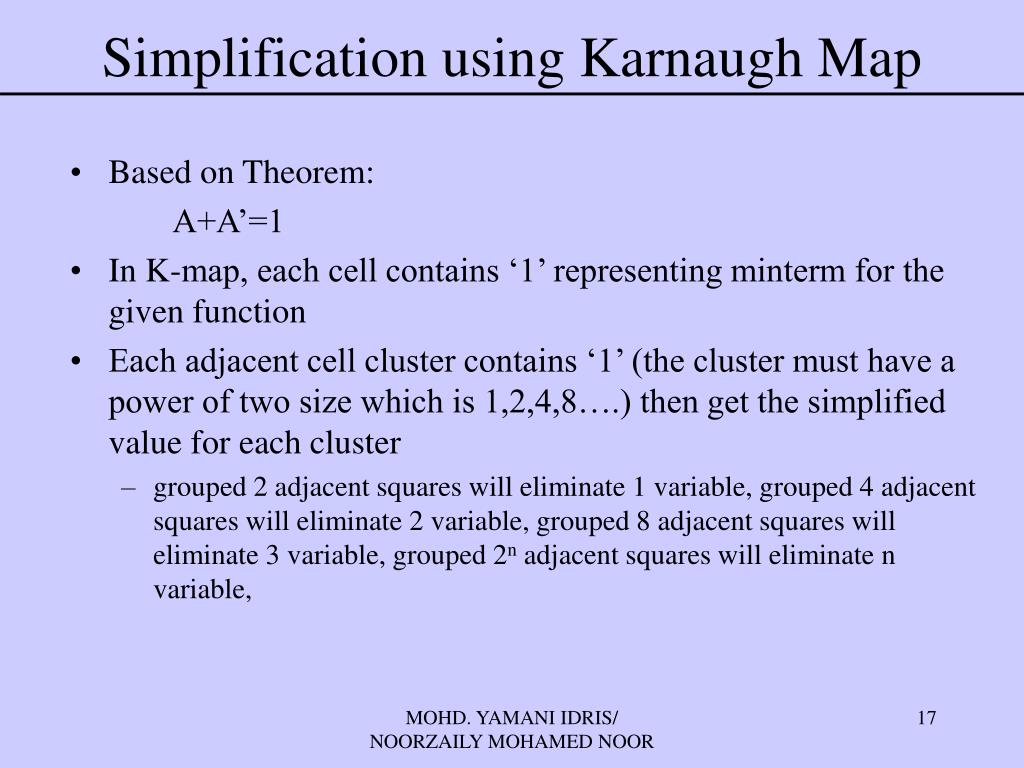 Simplification using Karnaugh Map

• Based on Theorem:

A+A’=1

• In K-map, each cell contains ‘1’ representing minterm for the given function

• Each adjacent cell cluster contains ‘1’ (the cluster must have a power of two size which is 1,2,4,8….) then get the simplified value for each cluster

– grouped 2 adjacent squares will eliminate 1 variable, grouped 4 adjacent squares will eliminate 2 variable, grouped 8 adjacent squares will eliminate 3 variable, grouped $2^n$ adjacent squares will eliminate n variable,

MOHD. YAMANI IDRIS/
NOORZAILY MOHAMED NOOR

17